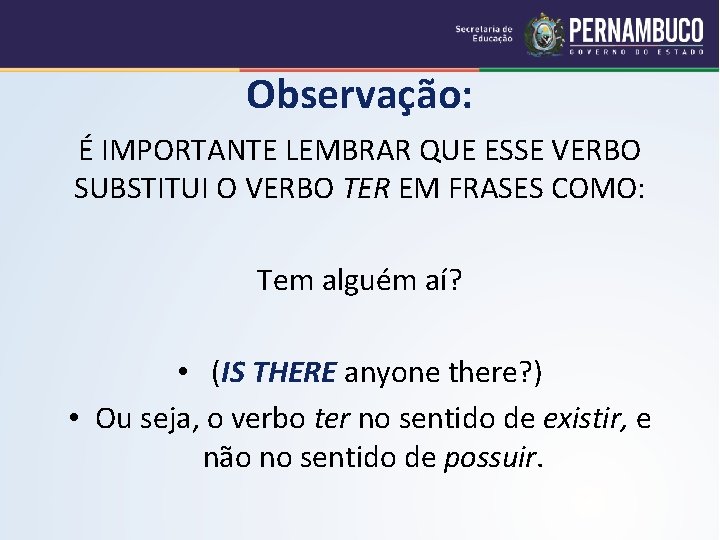 Secretaria de Educação
PERNAMBUCO
GOVERNO DO ESTADO

Observação:

É IMPORTANTE LEMBRAR QUE ESSE VERBO SUBSTITUI O VERBO TER EM FRASES COMO:

Tem alguém aí?

• (IS THERE anyone there?)
• Ou seja, o verbo ter no sentido de existir, e não no sentido de possuir.